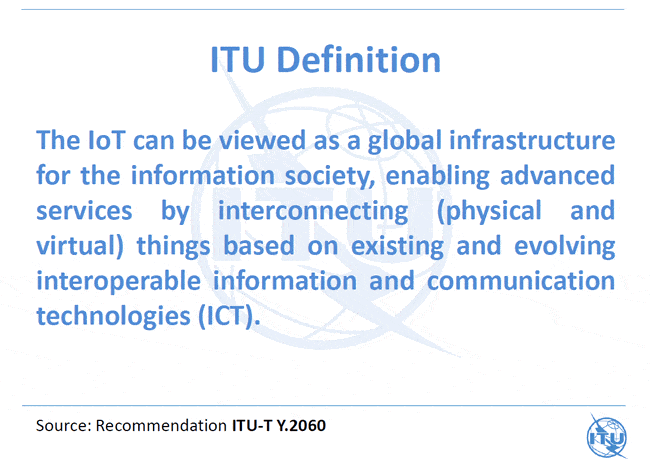 ITU Definition

The IoT can be viewed as a global infrastructure for the information society, enabling advanced services by interconnecting (physical and virtual) things based on existing and evolving interoperable information and communication technologies (ICT).

Source: Recommendation ITU-T Y.2060

ITU